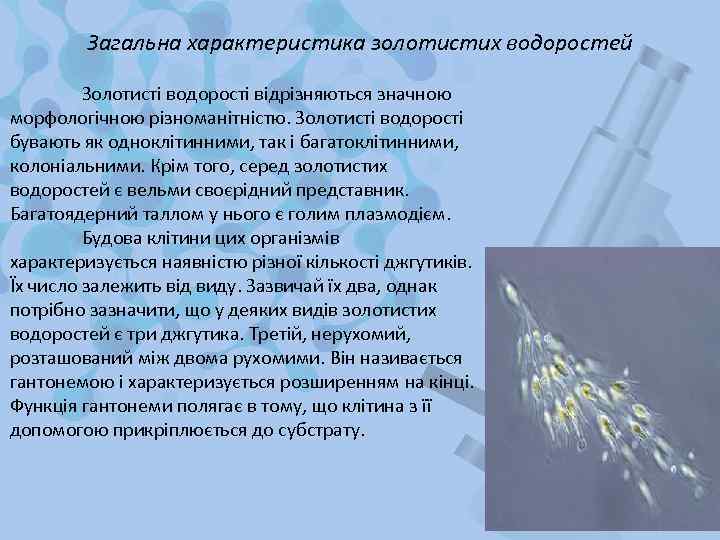 Загальна характеристика золотистих водоростей

Золотисті водорості відрізняються значною морфологічною різноманітністю. Золотисті водорості бувають як одноклітинними, так і багатоклітинними, колоніальними. Крім того, серед золотистих водоростей є вельми своєрідний представник. Багатоядерний таллом у нього є голим плазмодієм.

Будова клітини цих організмів характеризується наявністю різної кількості джгутиків. Їх число залежить від виду. Зазвичай їх два, однак потрібно зазначити, що у деяких видів золотистих водоростей є три джгутика. Третій, нерухомий, розташований між двома рухомими. Він називається гантонемою і характеризується розширенням на кінці. Функція гантонеми полягає в тому, що клітина з її допомогою прикріплюється до субстрату.